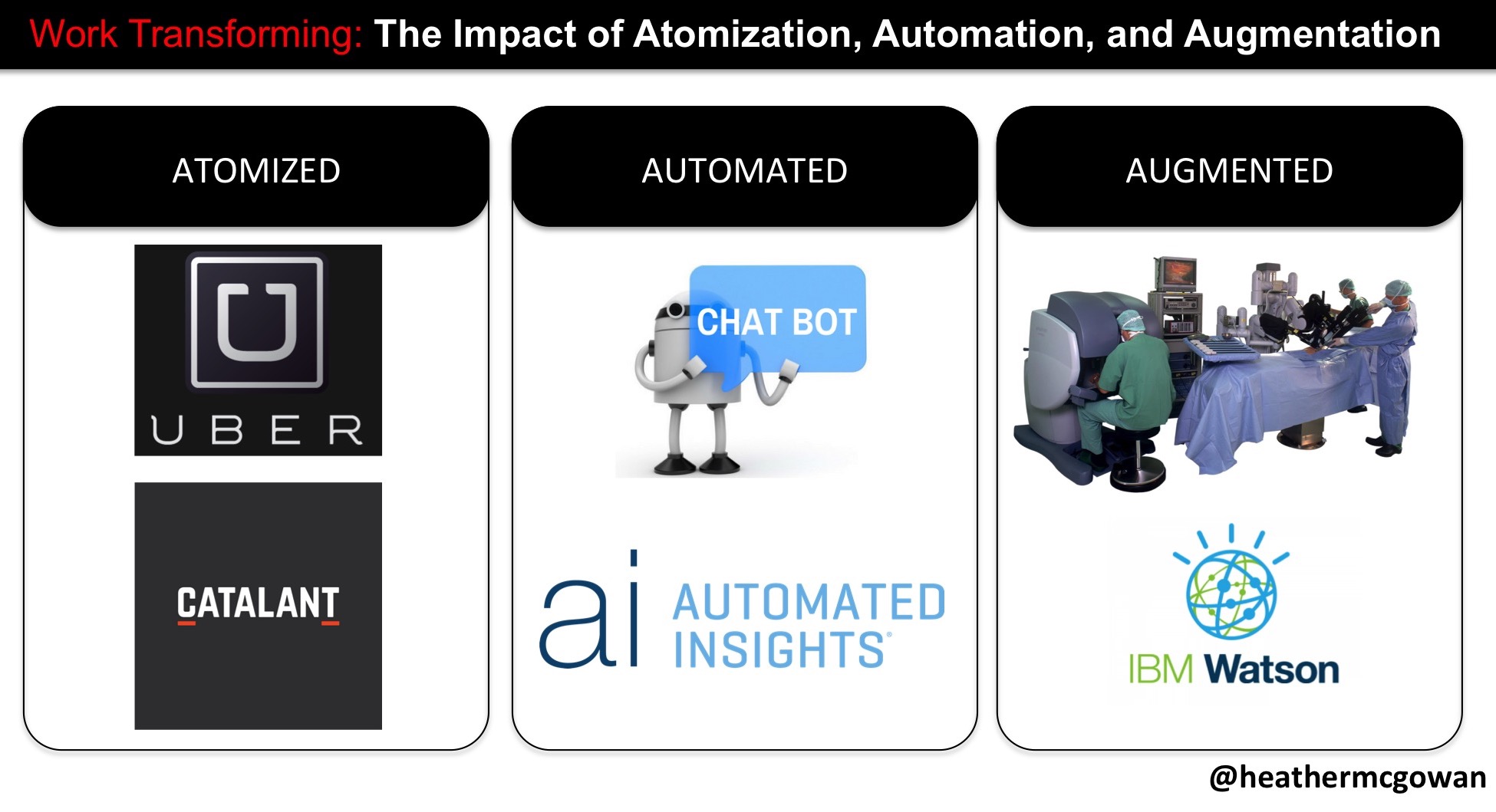 Work Transforming: The Impact of Atomization, Automation, and Augmentation

ATOMIZED

UBER

CATALANT

AUTOMATED

CHAT BOT

ai AUTOMATED INSIGHTS

AUGMENTED

IBM Watson

@heathermcgowan